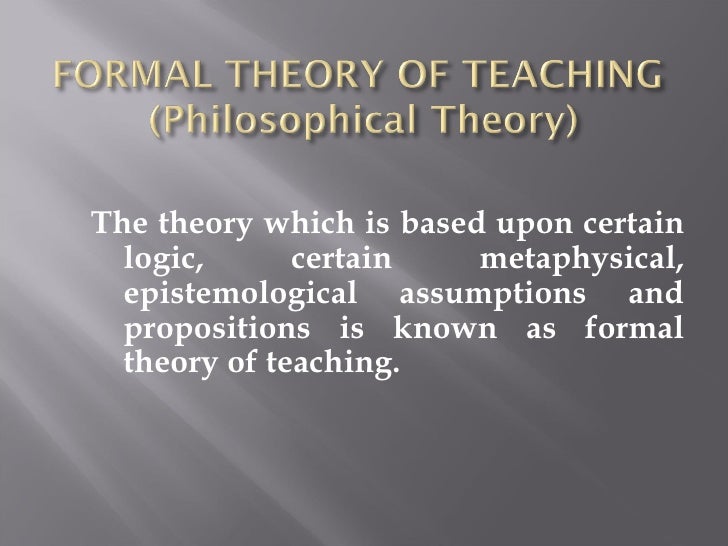 FORMAL THEORY OF TEACHING
(Philosophical Theory)

The theory which is based upon certain logic, certain metaphysical, epistemological assumptions and propositions is known as formal theory of teaching.